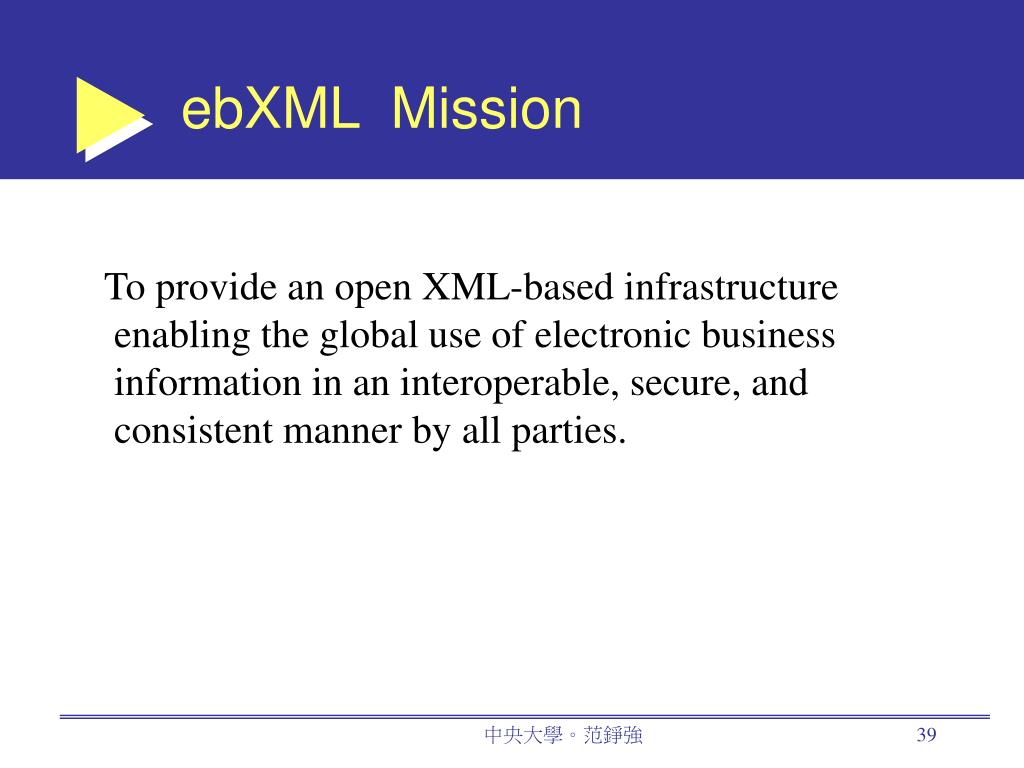 ebXML Mission

To provide an open XML-based infrastructure enabling the global use of electronic business information in an interoperable, secure, and consistent manner by all parties.

中央大學。范錚強

39